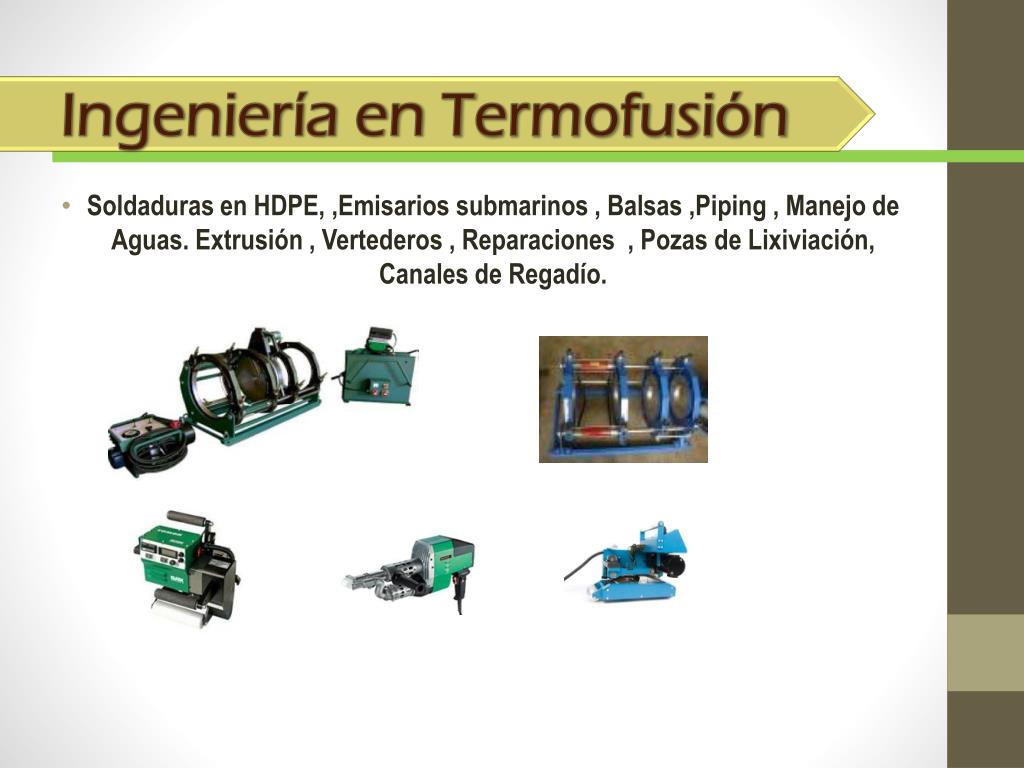 Ingeniería en Termofusión

• Soldaduras en HDPE, ,Emisarios submarinos , Balsas ,Piping , Manejo de Aguas. Extrusión , Vertederos , Reparaciones , Pozas de Lixiviación, Canales de Regadío.